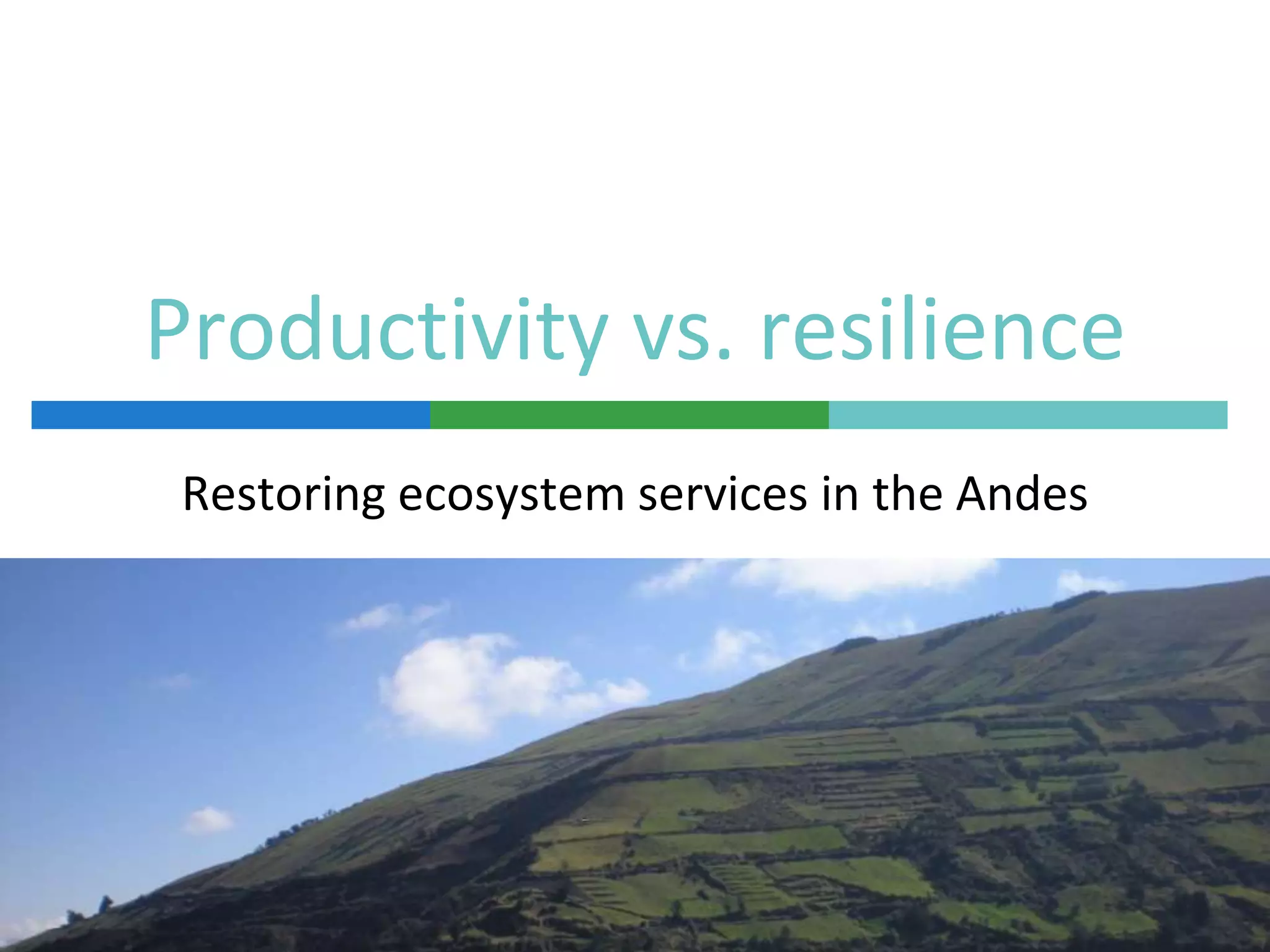 Productivity vs. resilience

Restoring ecosystem services in the Andes